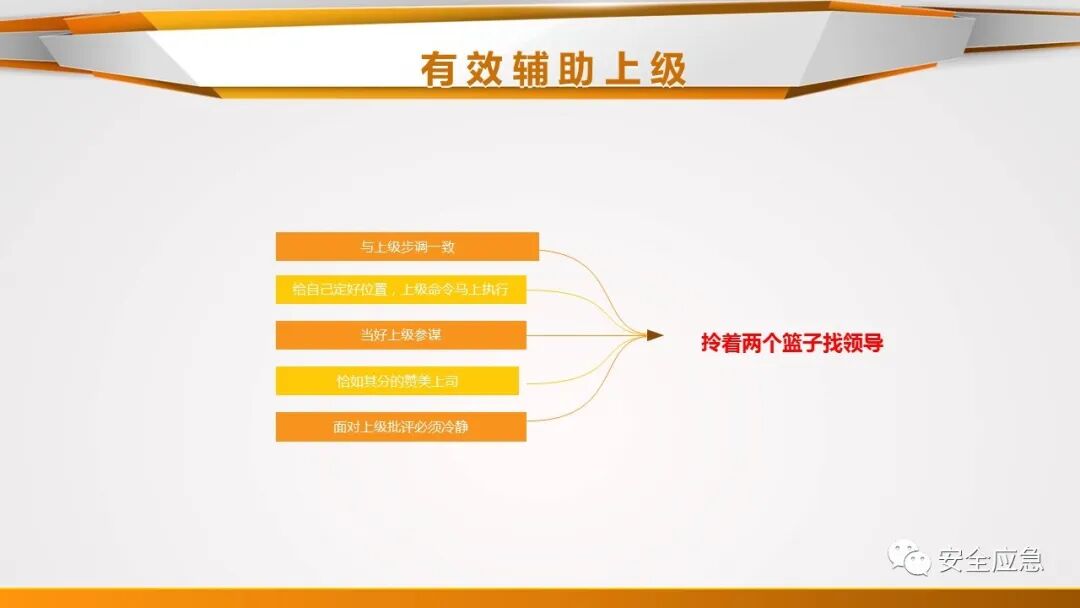 有效辅助上级

与上级步调一致

给自己定好位置，上级命令马上执行

当好上级参谋

恰如其分的赞美上司

面对上级批评必须冷静

拎着两个篮子找领导

安全应急